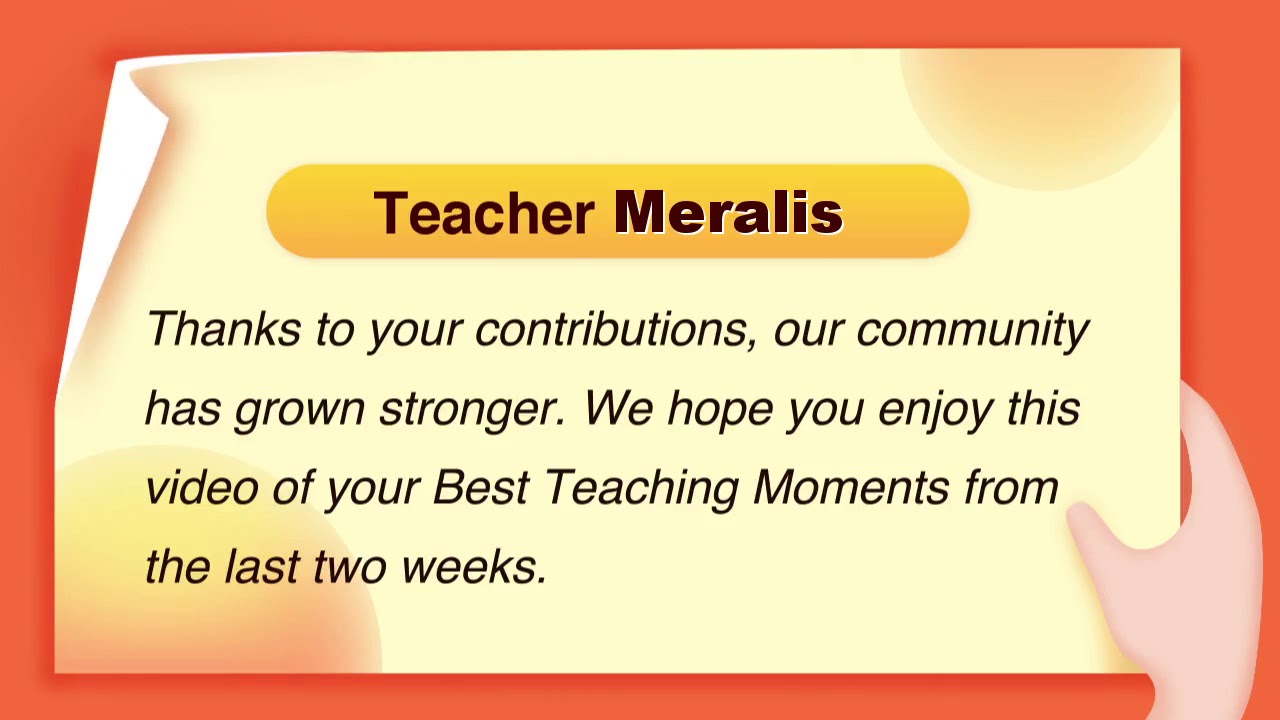 Teacher Meralis

Thanks to your contributions, our community has grown stronger. We hope you enjoy this video of your Best Teaching Moments from the last two weeks.